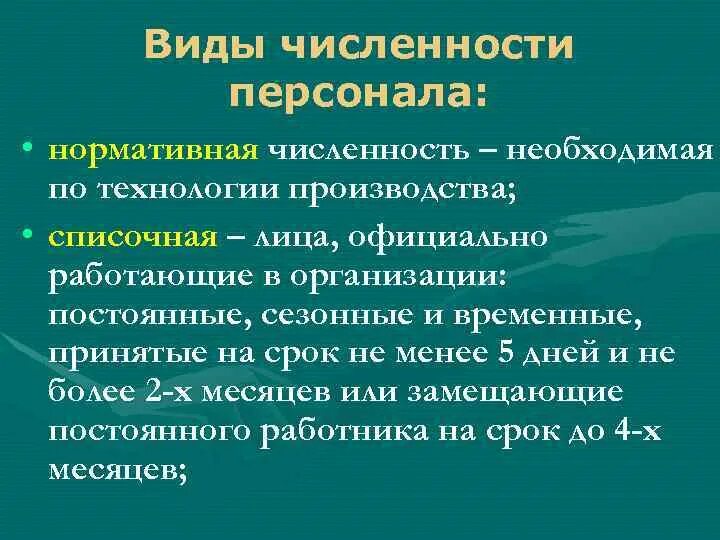 Виды численности персонала:

• нормативная численность – необходимая по технологии производства;

• списочная – лица, официально работающие в организации: постоянные, сезонные и временные, принятые на срок не менее 5 дней и не более 2-х месяцев или замещающие постоянного работника на срок до 4-х месяцев;